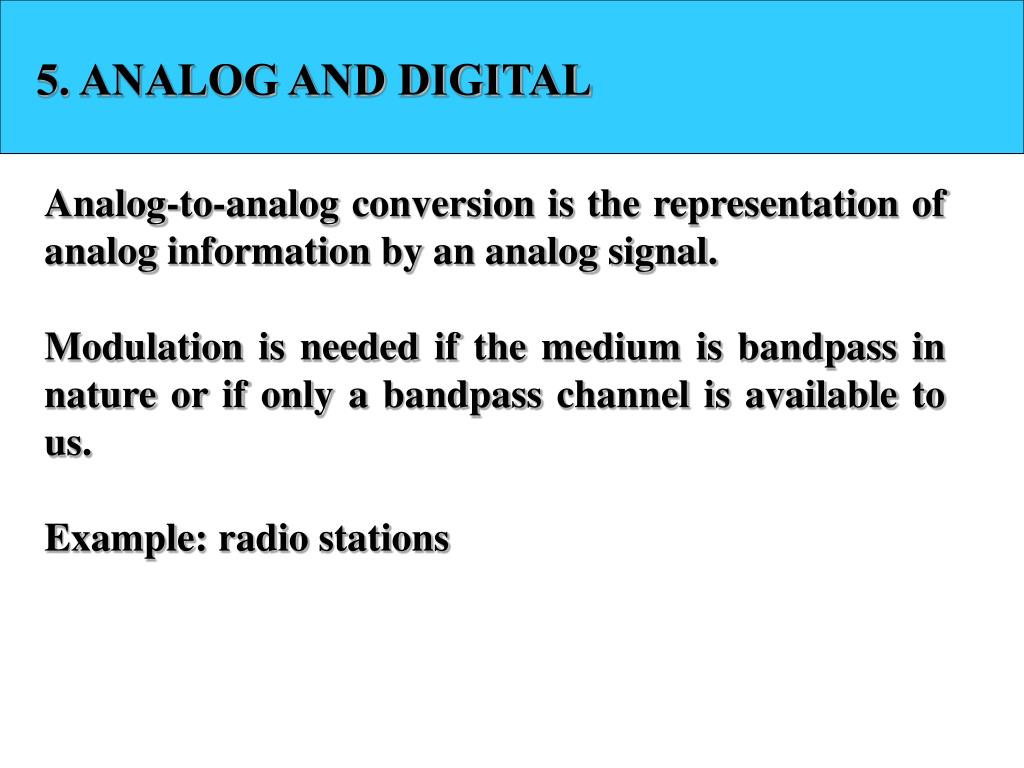 5. ANALOG AND DIGITAL

Analog-to-analog conversion is the representation of analog information by an analog signal.

Modulation is needed if the medium is bandpass in nature or if only a bandpass channel is available to us.

Example: radio stations